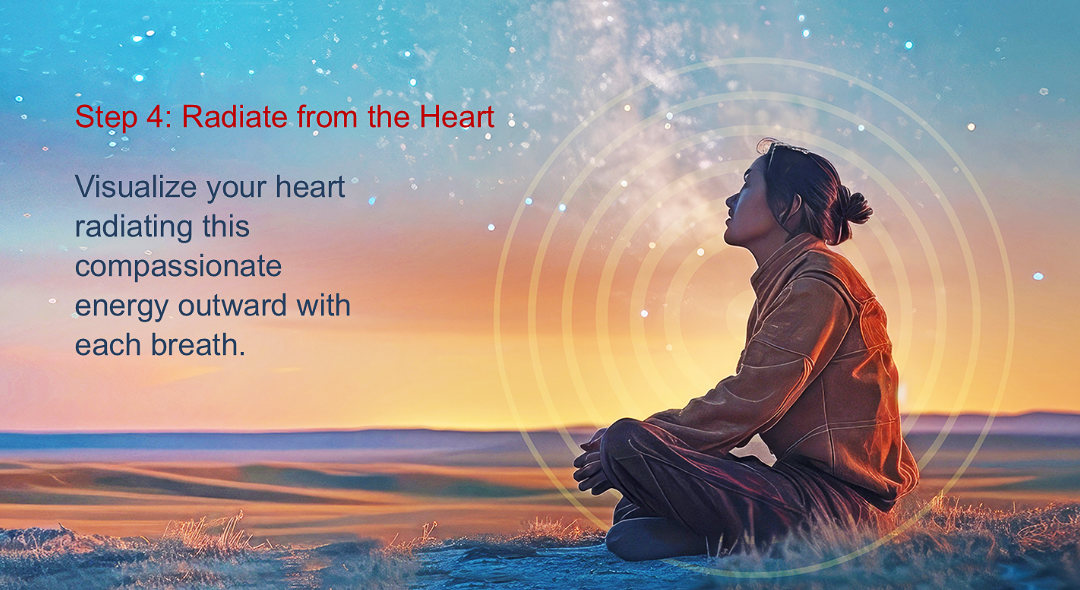 Step 4: Radiate from the Heart

Visualize your heart radiating this compassionate energy outward with each breath.